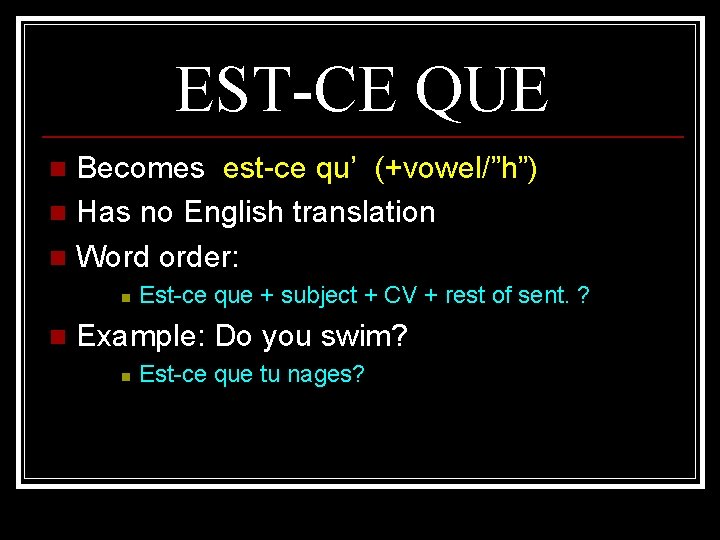 EST-CE QUE

Becomes est-ce qu' (+vowel/"h")

Has no English translation

Word order:

Est-ce que + subject + CV + rest of sent. ?

Example: Do you swim?

Est-ce que tu nages?